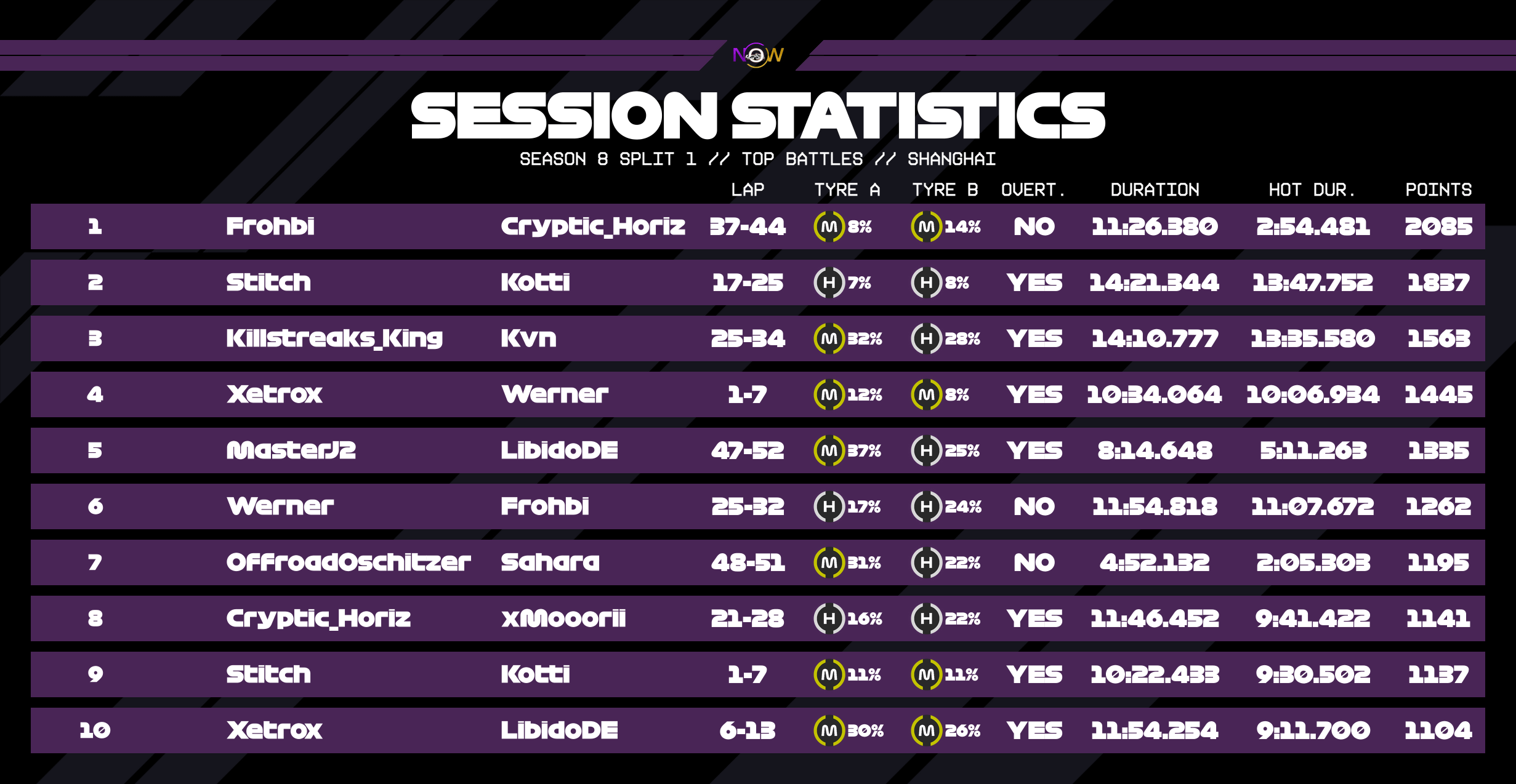 NOW

SESSION STATISTICS

SEASON 8 SPLIT 1 // TOP BATTLES // SHANGHAI

| | | | LAP | TYRE A | TYRE B | OVERT. | DURATION | HOT DUR. | POINTS |
|---|---|---|---|---|---|---|---|---|---|
| 1 | Frohbi | Cryptic_Horiz | 37-44 | M 8% | M 14% | NO | 11:26.380 | 2:54.481 | 2085 |
| 2 | Stitch | Kotti | 17-25 | H 7% | H 8% | YES | 14:21.344 | 13:47.752 | 1837 |
| 3 | Killstreaks_King | Kvn | 25-34 | M 32% | H 28% | YES | 14:10.777 | 13:35.580 | 1563 |
| 4 | Xetrox | Werner | 1-7 | M 12% | M 8% | YES | 10:34.064 | 10:06.934 | 1445 |
| 5 | MasterJ2 | LibidoDE | 47-52 | M 37% | H 25% | YES | 8:14.648 | 5:11.263 | 1335 |
| 6 | Werner | Frohbi | 25-32 | H 17% | H 24% | NO | 11:54.818 | 11:07.672 | 1262 |
| 7 | OffroadOschitzer | Sahara | 48-51 | M 31% | H 22% | NO | 4:52.132 | 2:05.303 | 1195 |
| 8 | Cryptic_Horiz | xMooorii | 21-28 | H 16% | H 22% | YES | 11:46.452 | 9:41.422 | 1141 |
| 9 | Stitch | Kotti | 1-7 | M 11% | M 11% | YES | 10:22.433 | 9:30.502 | 1137 |
| 10 | Xetrox | LibidoDE | 6-13 | M 30% | M 26% | YES | 11:54.254 | 9:11.700 | 1104 |